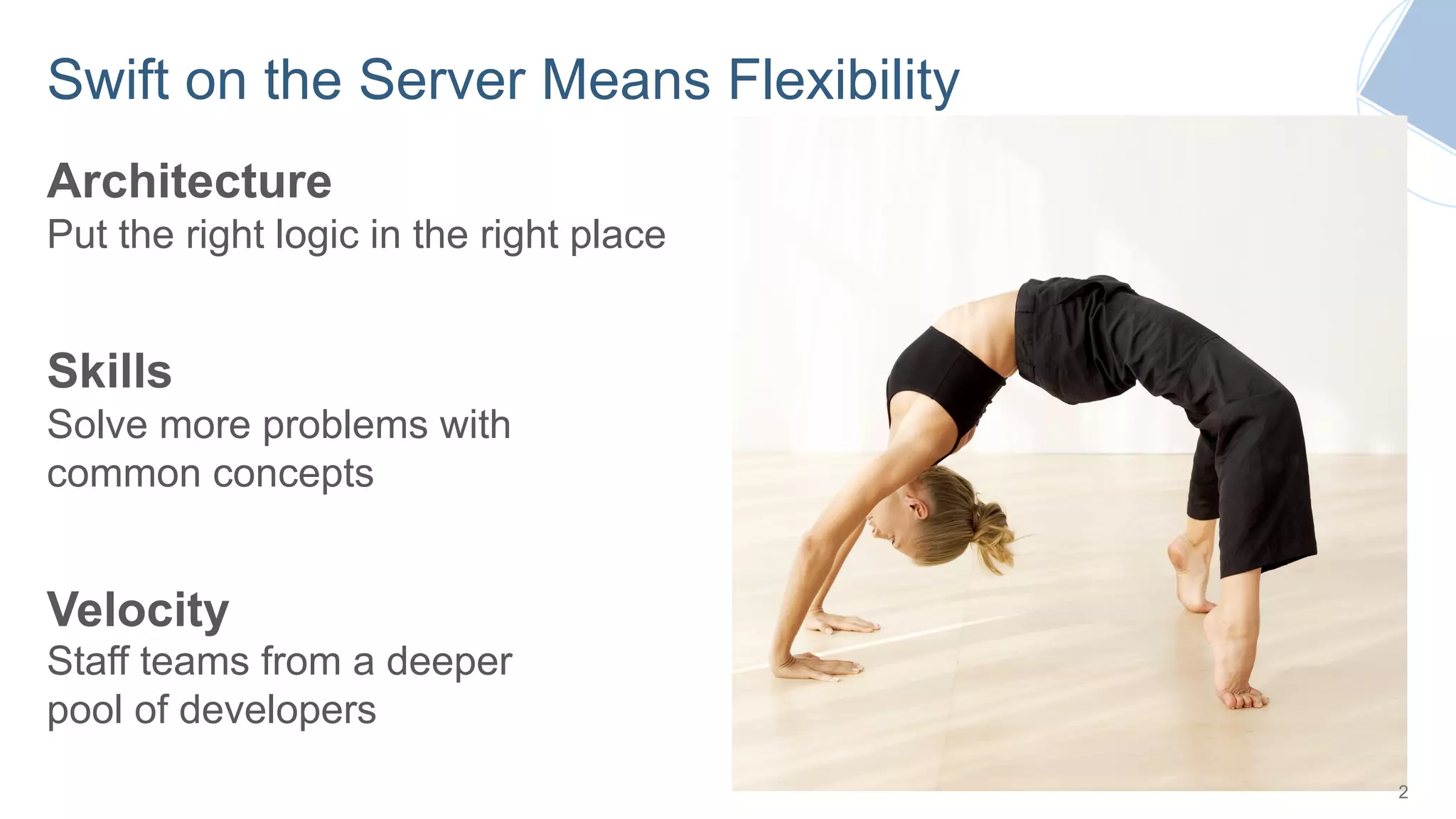 Swift on the Server Means Flexibility

Architecture
Put the right logic in the right place

Skills
Solve more problems with common concepts

Velocity
Staff teams from a deeper pool of developers

2